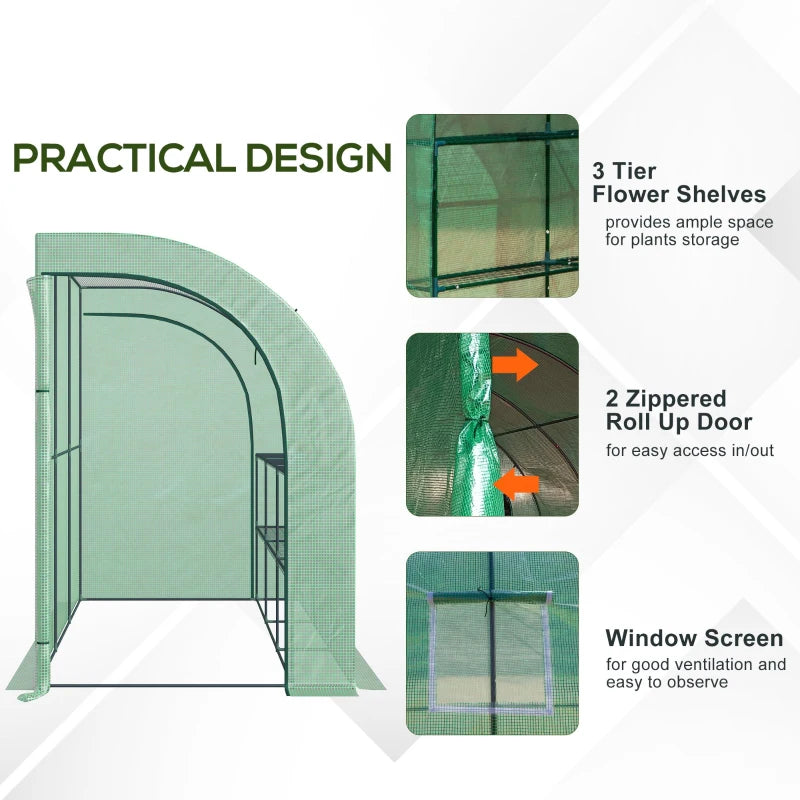 PRACTICAL DESIGN

3 Tier Flower Shelves
provides ample space for plants storage

2 Zippered Roll Up Door
for easy access in/out

Window Screen
for good ventilation and easy to observe